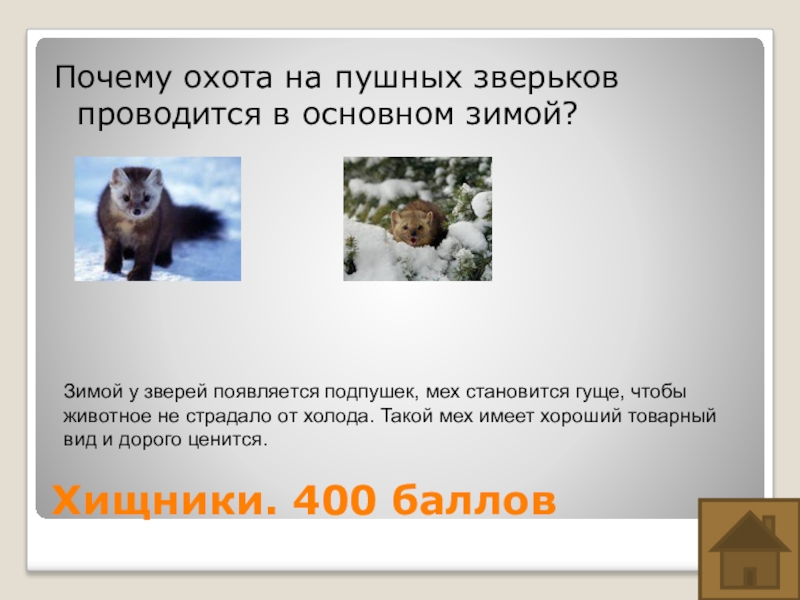 Почему охота на пушных зверьков проводится в основном зимой?

Зимой у зверей появляется подпушек, мех становится гуще, чтобы животное не страдало от холода. Такой мех имеет хороший товарный вид и дорого ценится.

Хищники. 400 баллов